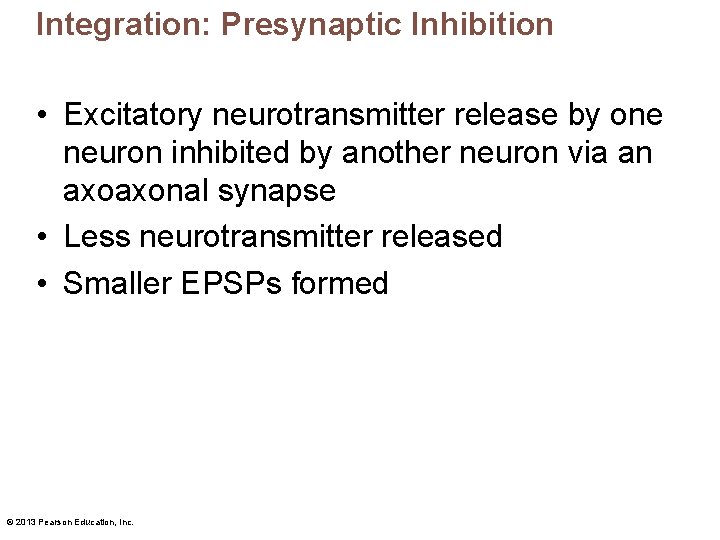 Integration: Presynaptic Inhibition

• Excitatory neurotransmitter release by one neuron inhibited by another neuron via an axoaxonal synapse
• Less neurotransmitter released
• Smaller EPSPs formed

© 2013 Pearson Education, Inc.